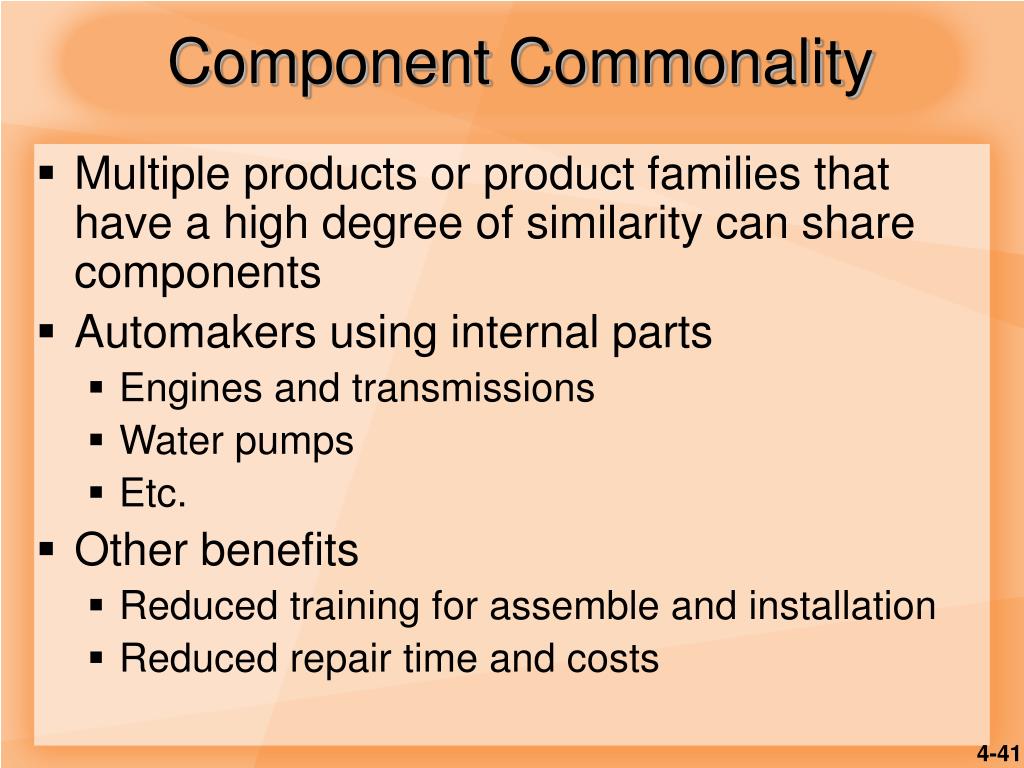 Component Commonality

▪ Multiple products or product families that have a high degree of similarity can share components
▪ Automakers using internal parts
  ▪ Engines and transmissions
  ▪ Water pumps
  ▪ Etc.
▪ Other benefits
  ▪ Reduced training for assemble and installation
  ▪ Reduced repair time and costs

4-41